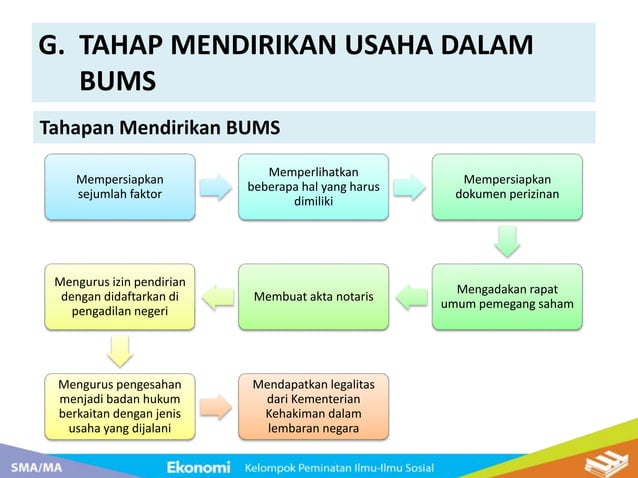 G. TAHAP MENDIRIKAN USAHA DALAM BUMS

Tahapan Mendirikan BUMS

Mempersiapkan sejumlah faktor

Memperlihatkan beberapa hal yang harus dimiliki

Mempersiapkan dokumen perizinan

Mengadakan rapat umum pemegang saham

Membuat akta notaris

Mengurus izin pendirian dengan didaftarkan di pengadilan negeri

Mengurus pengesahan menjadi badan hukum berkaitan dengan jenis usaha yang dijalani

Mendapatkan legalitas dari Kementerian Kehakiman dalam lembaran negara

SMA/MA Ekonomi Kelompok Peminatan Ilmu-Ilmu Sosial